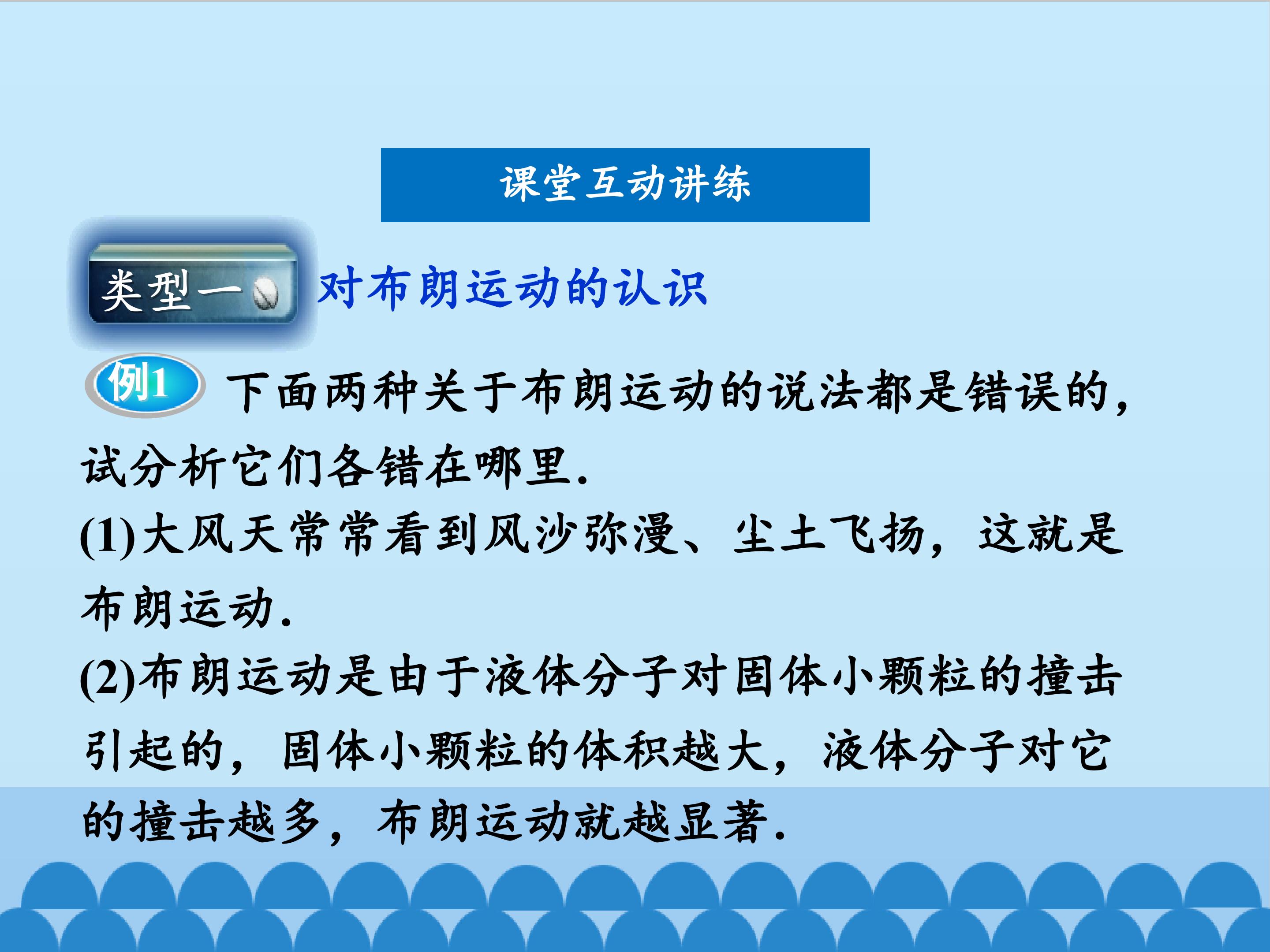 课堂互动讲练

类型一 对布朗运动的认识

例1 下面两种关于布朗运动的说法都是错误的，试分析它们各错在哪里.

(1)大风天常常看到风沙弥漫、尘土飞扬，这就是布朗运动.

(2)布朗运动是由于液体分子对固体小颗粒的撞击引起的，固体小颗粒的体积越大，液体分子对它的撞击越多，布朗运动就越显著.